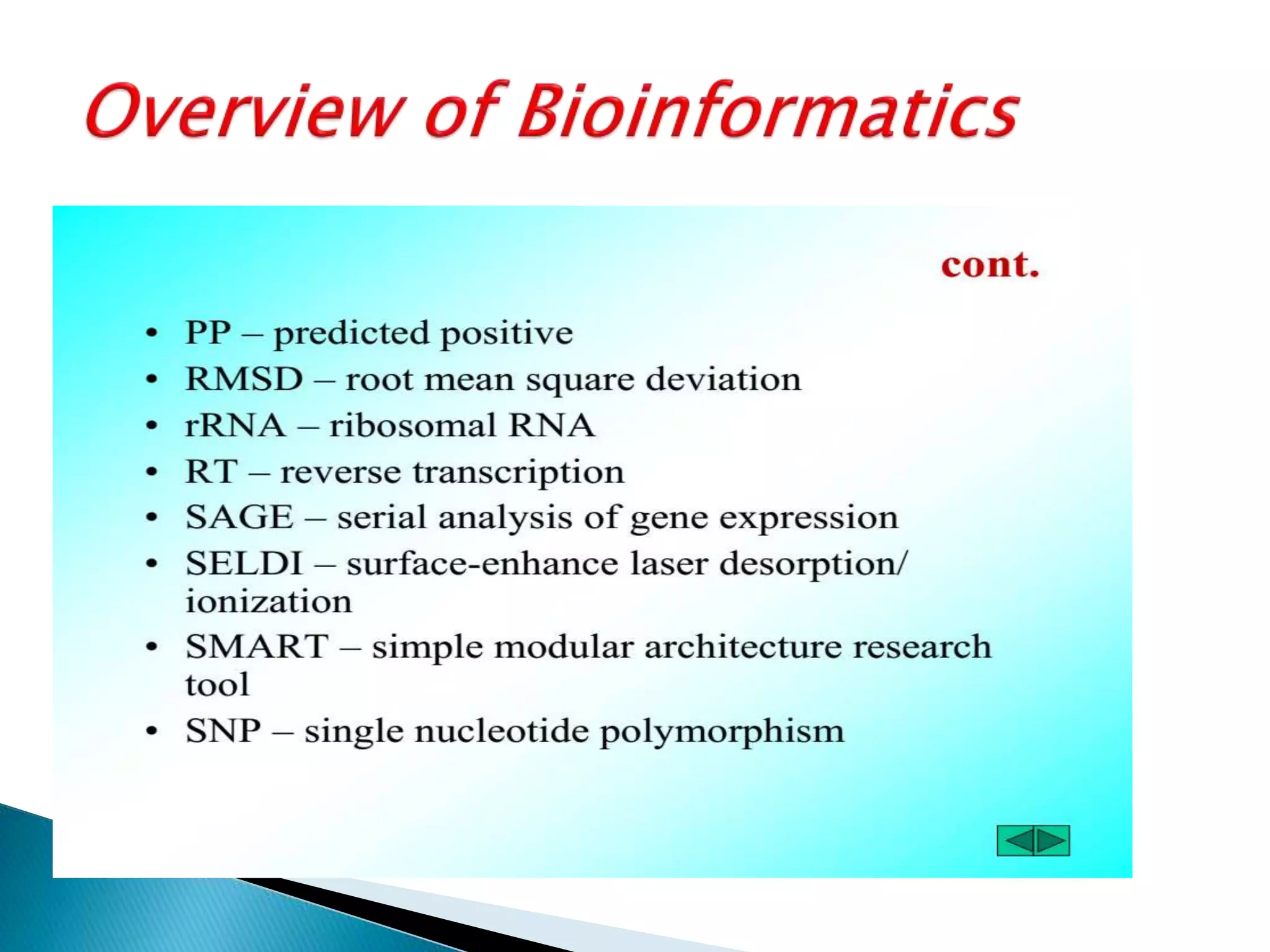 Overview of Bioinformatics

cont.

• PP – predicted positive
• RMSD – root mean square deviation
• rRNA – ribosomal RNA
• RT – reverse transcription
• SAGE – serial analysis of gene expression
• SELDI – surface-enhance laser desorption/ ionization
• SMART – simple modular architecture research tool
• SNP – single nucleotide polymorphism